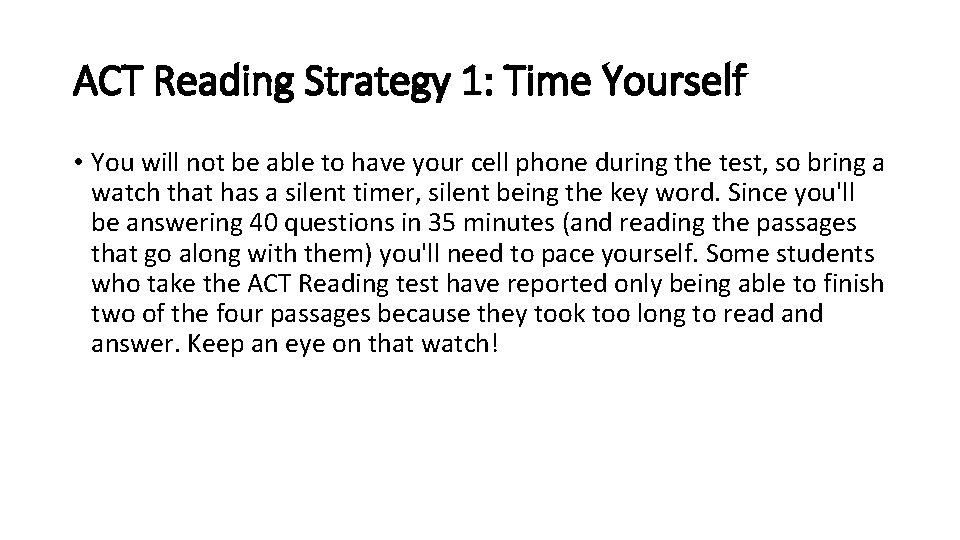 ACT Reading Strategy 1: Time Yourself

• You will not be able to have your cell phone during the test, so bring a watch that has a silent timer, silent being the key word. Since you'll be answering 40 questions in 35 minutes (and reading the passages that go along with them) you'll need to pace yourself. Some students who take the ACT Reading test have reported only being able to finish two of the four passages because they took too long to read and answer. Keep an eye on that watch!